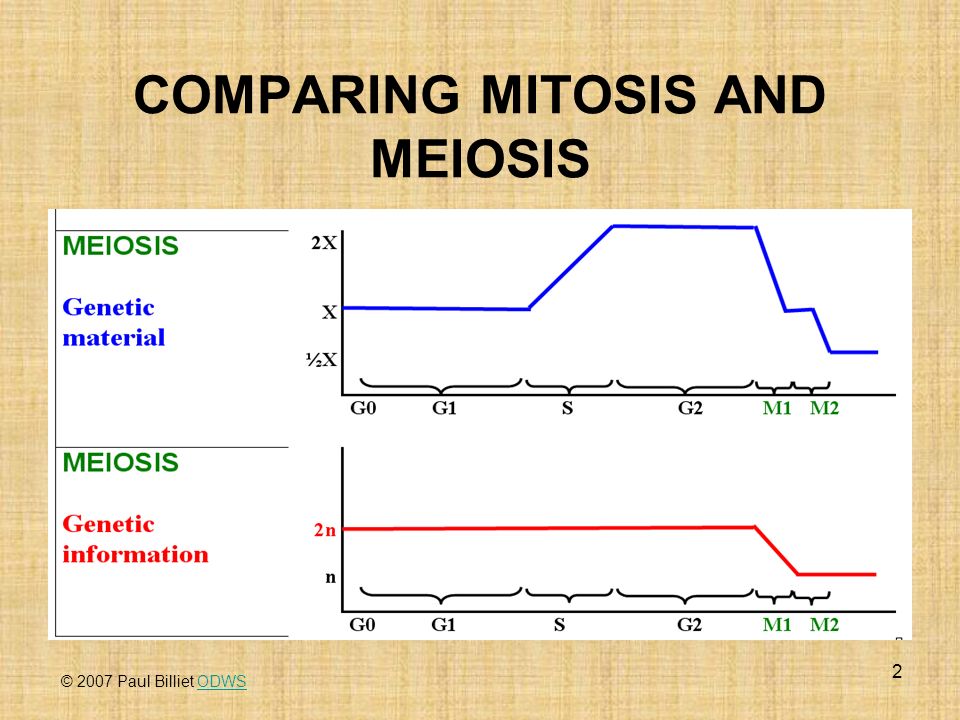 COMPARING MITOSIS AND MEIOSIS

MEIOSIS

Genetic material

2X

X

½X

G0 G1 S G2 M1 M2

MEIOSIS

Genetic information

2n

n

G0 G1 S G2 M1 M2

© 2007 Paul Billiet ODWS

2